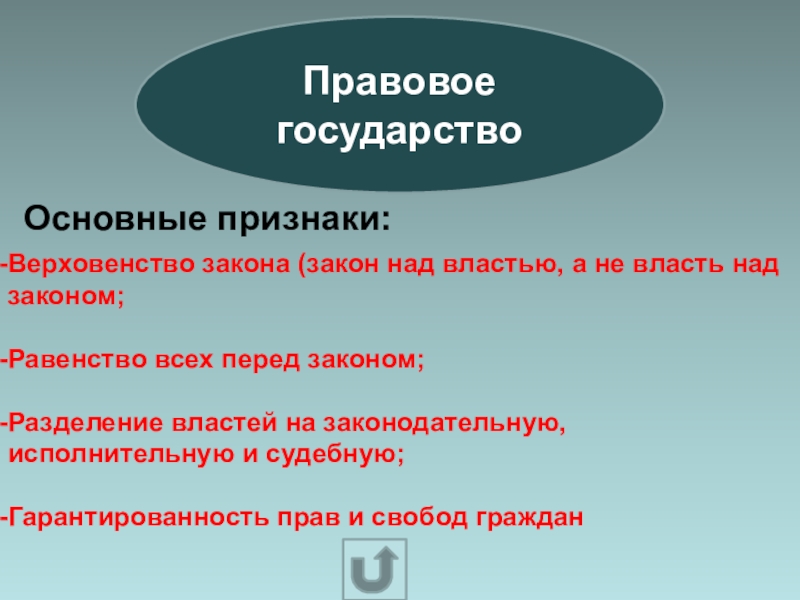 Правовое государство

Основные признаки:

-Верховенство закона (закон над властью, а не власть над законом;

-Равенство всех перед законом;

-Разделение властей на законодательную, исполнительную и судебную;

-Гарантированность прав и свобод граждан